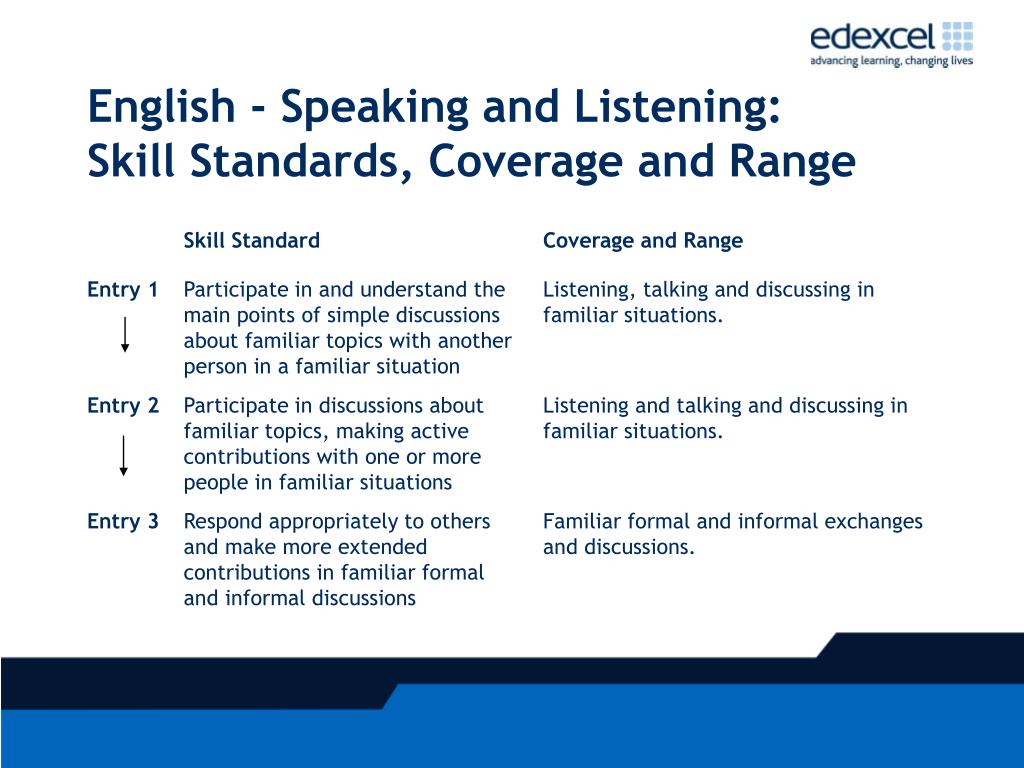 edexcel
advancing learning, changing lives

English - Speaking and Listening: Skill Standards, Coverage and Range

| | Skill Standard | Coverage and Range |
|---|---|---|
| Entry 1 | Participate in and understand the main points of simple discussions about familiar topics with another person in a familiar situation | Listening, talking and discussing in familiar situations. |
| Entry 2 | Participate in discussions about familiar topics, making active contributions with one or more people in familiar situations | Listening and talking and discussing in familiar situations. |
| Entry 3 | Respond appropriately to others and make more extended contributions in familiar formal and informal discussions | Familiar formal and informal exchanges and discussions. |